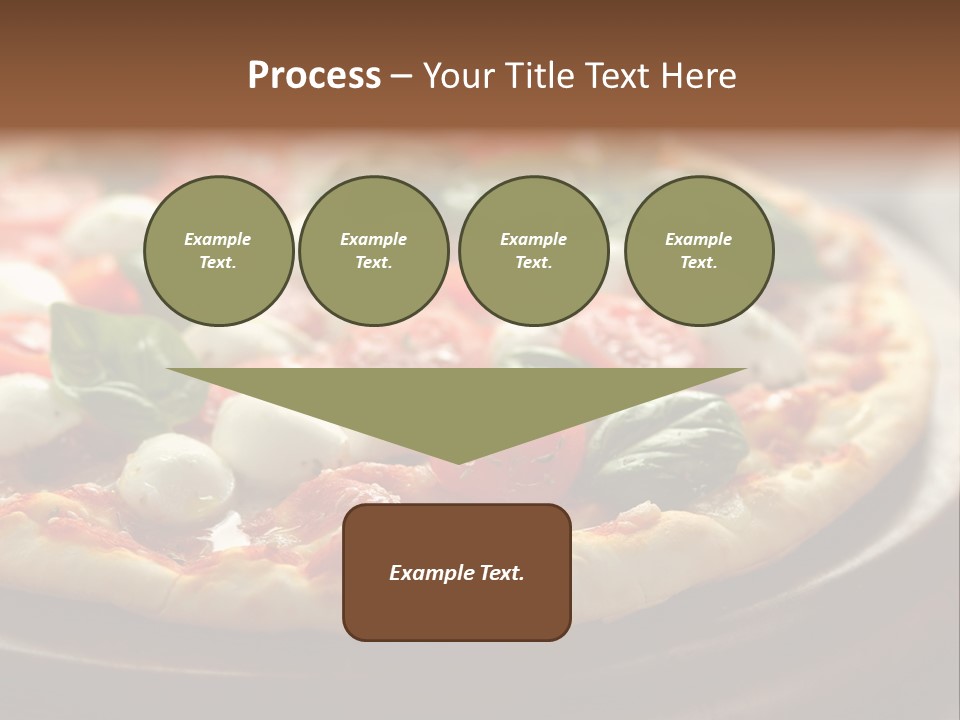 Process – Your Title Text Here

Example Text.

Example Text.

Example Text.

Example Text.

Example Text.